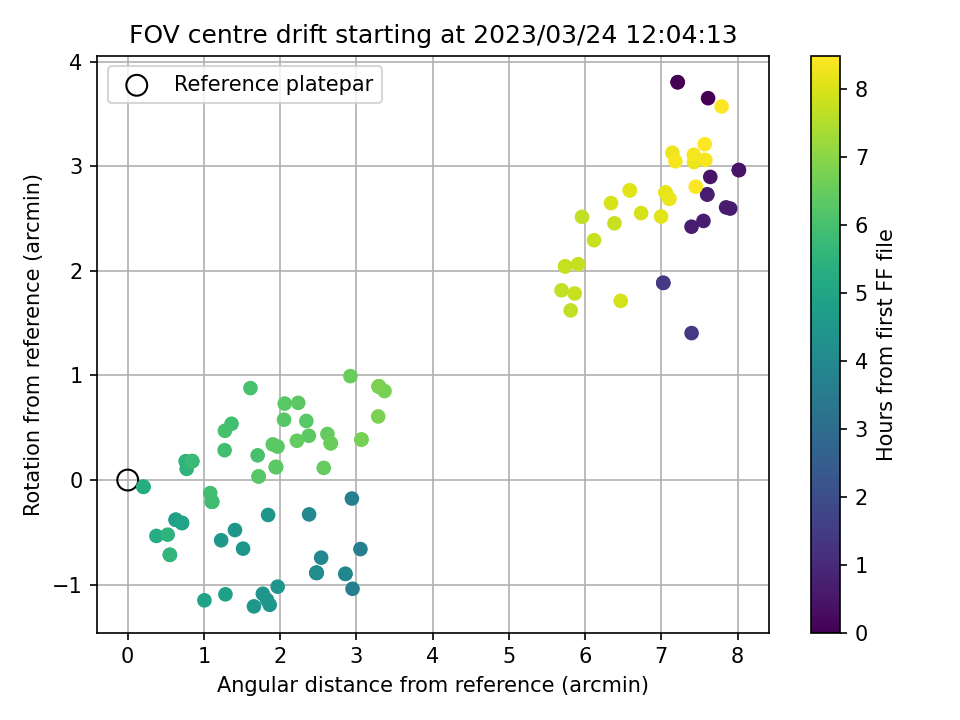 FOV centre drift starting at 2023/03/24 12:04:13

Reference platepar

Rotation from reference (arcmin)

4
3
2
1
0
−1

0
1
2
3
4
5
6
7
8

Angular distance from reference (arcmin)

Hours from first FF file

8
7
6
5
4
3
2
1
0